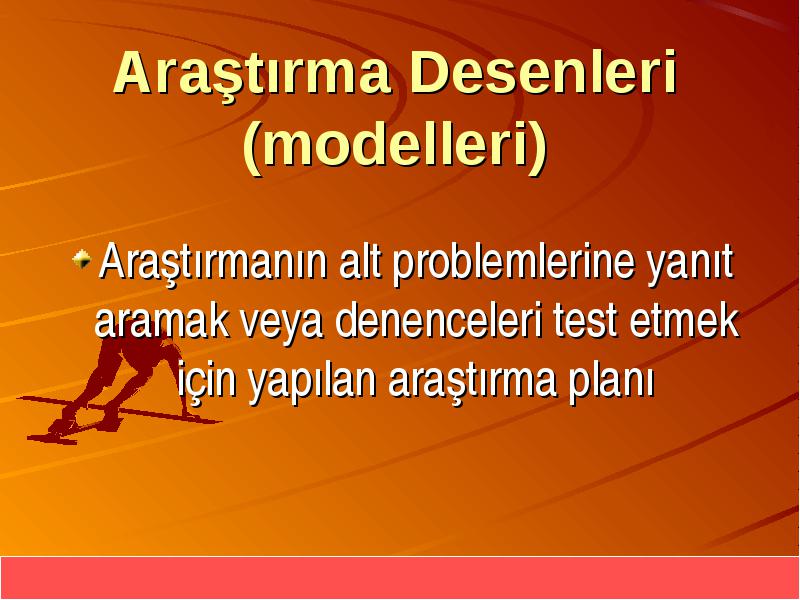 Araştırma Desenleri (modelleri)

Araştırmanın alt problemlerine yanıt aramak veya denenceleri test etmek için yapılan araştırma planı